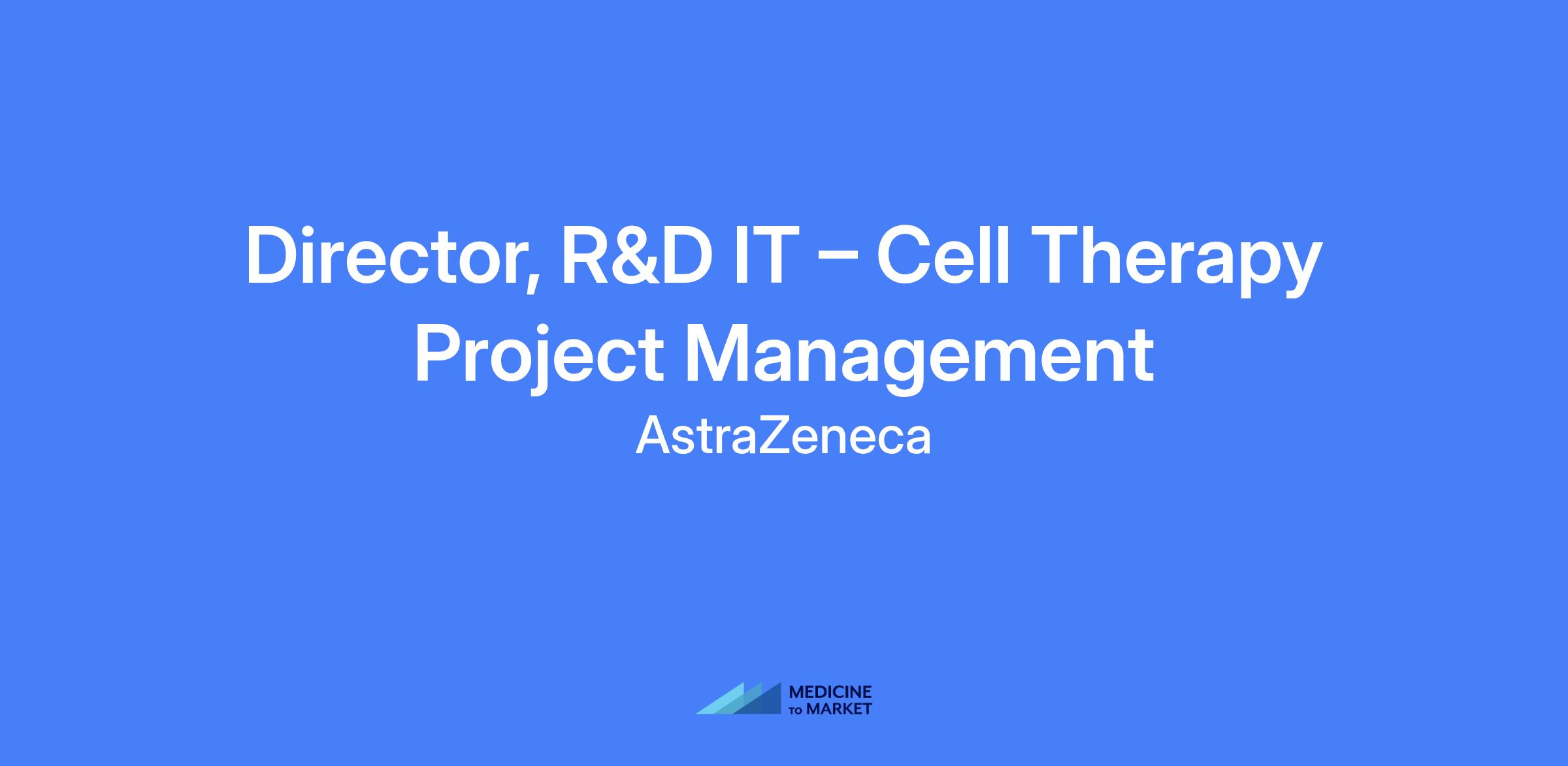 Director, R&D IT – Cell Therapy Project Management

AstraZeneca

MEDICINE TO MARKET